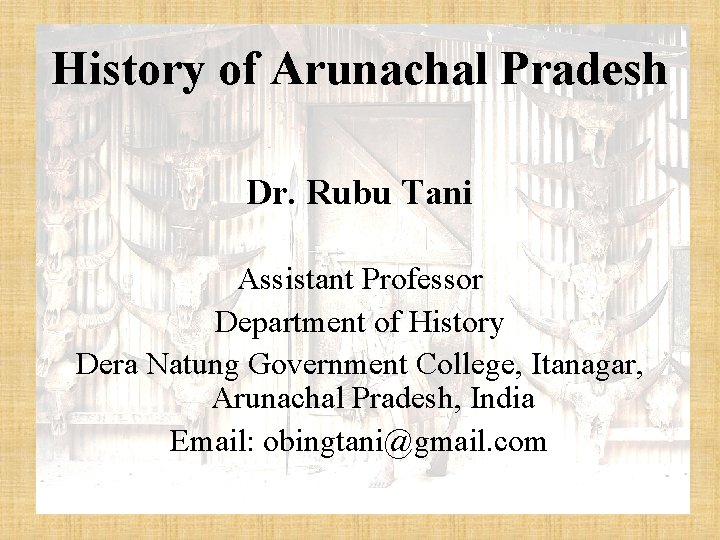 History of Arunachal Pradesh

Dr. Rubu Tani

Assistant Professor
Department of History
Dera Natung Government College, Itanagar, Arunachal Pradesh, India
Email: obingtani@gmail.com